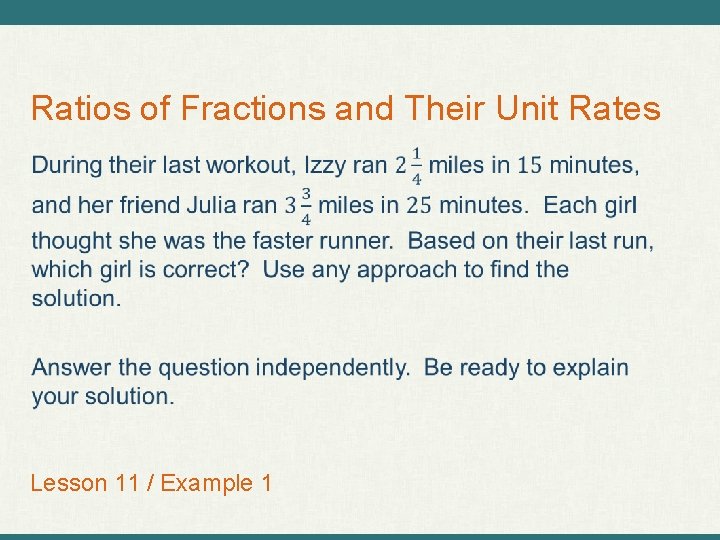 Ratios of Fractions and Their Unit Rates

During their last workout, Izzy ran $2\frac{1}{4}$ miles in $15$ minutes, and her friend Julia ran $3\frac{3}{4}$ miles in $25$ minutes.  Each girl thought she was the faster runner.  Based on their last run, which girl is correct?  Use any approach to find the solution.

Answer the question independently.  Be ready to explain your solution.

Lesson 11 / Example 1